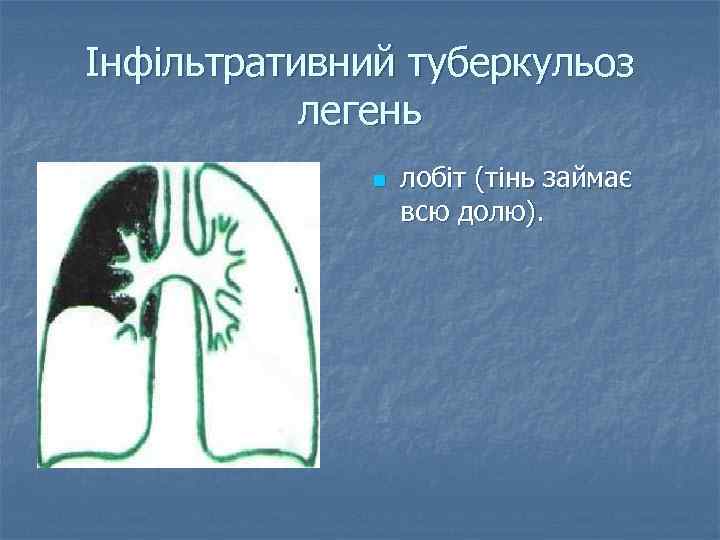 Інфільтративний туберкульоз легень

лобіт (тінь займає всю долю).